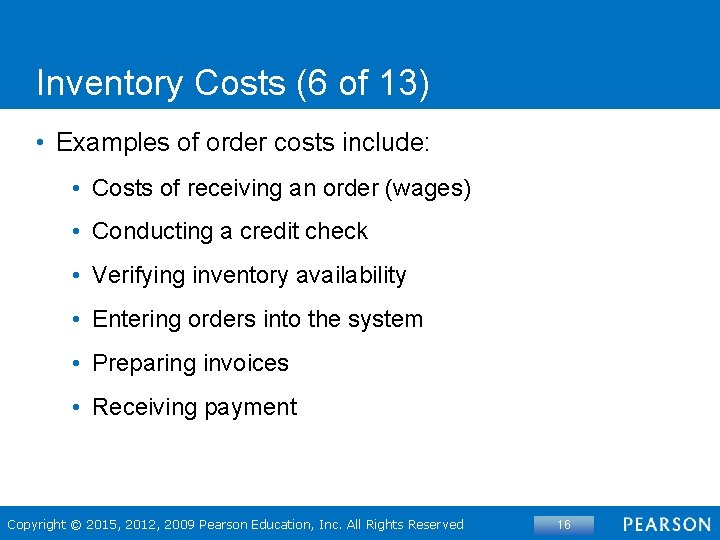 Inventory Costs (6 of 13)

• Examples of order costs include:

• Costs of receiving an order (wages)

• Conducting a credit check

• Verifying inventory availability

• Entering orders into the system

• Preparing invoices

• Receiving payment

Copyright © 2015, 2012, 2009 Pearson Education, Inc. All Rights Reserved

16

PEARSON